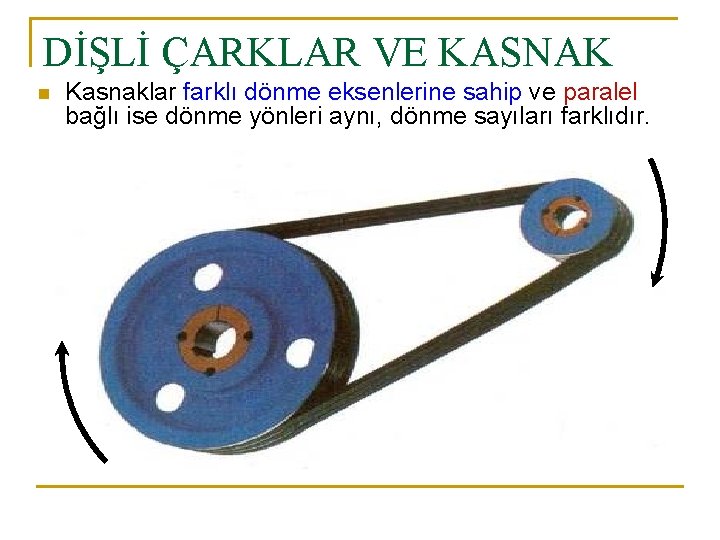 DİŞLİ ÇARKLAR VE KASNAK

Kasnaklar farklı dönme eksenlerine sahip ve paralel bağlı ise dönme yönleri aynı, dönme sayıları farklıdır.